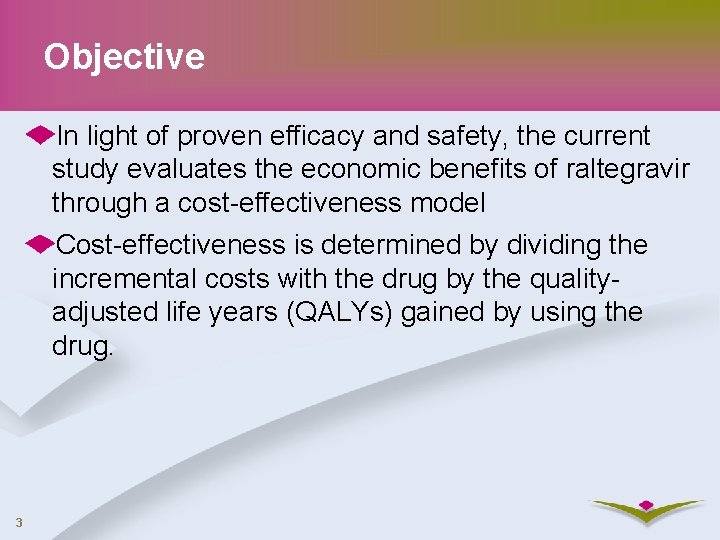 Objective

In light of proven efficacy and safety, the current study evaluates the economic benefits of raltegravir through a cost-effectiveness model

Cost-effectiveness is determined by dividing the incremental costs with the drug by the quality-adjusted life years (QALYs) gained by using the drug.

3